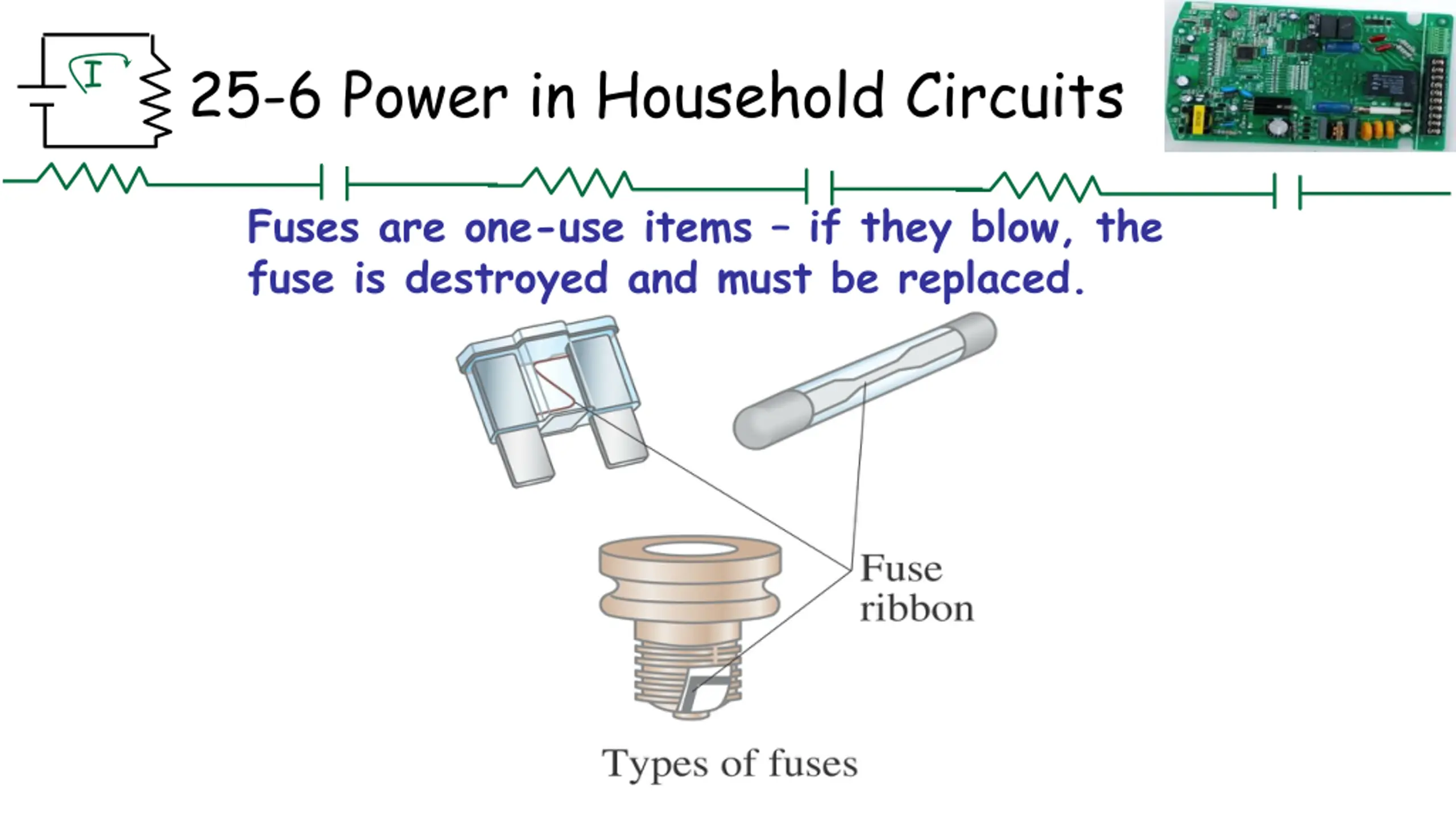 I

25-6 Power in Household Circuits

Fuses are one-use items – if they blow, the fuse is destroyed and must be replaced.

Fuse ribbon

Types of fuses